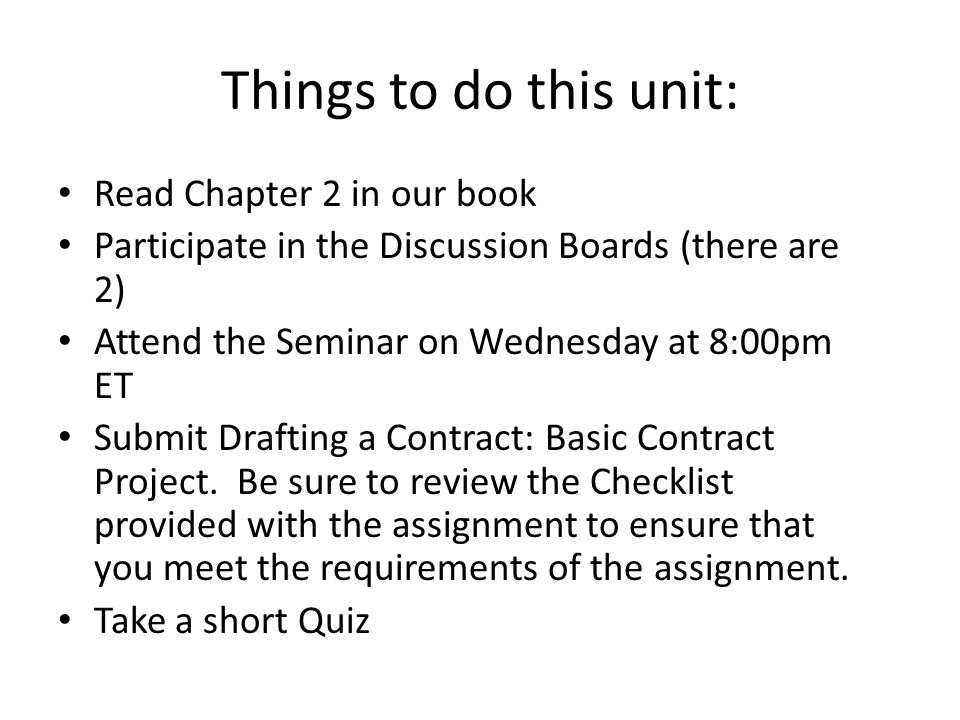 Things to do this unit:

• Read Chapter 2 in our book
• Participate in the Discussion Boards (there are 2)
• Attend the Seminar on Wednesday at 8:00pm ET
• Submit Drafting a Contract: Basic Contract Project.  Be sure to review the Checklist provided with the assignment to ensure that you meet the requirements of the assignment.
• Take a short Quiz